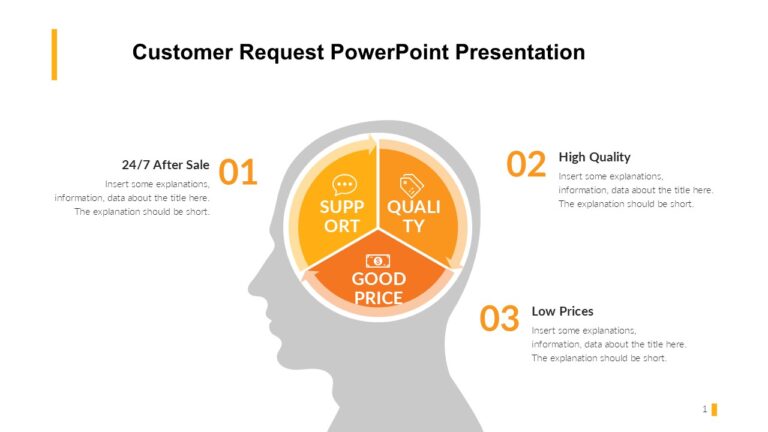 Customer Request PowerPoint Presentation

24/7 After Sale
Insert some explanations, information, data about the title here. The explanation should be short.

01

SUPP ORT

QUALI TY

GOOD PRICE

02

High Quality
Insert some explanations, information, data about the title here. The explanation should be short.

03

Low Prices
Insert some explanations, information, data about the title here. The explanation should be short.

1